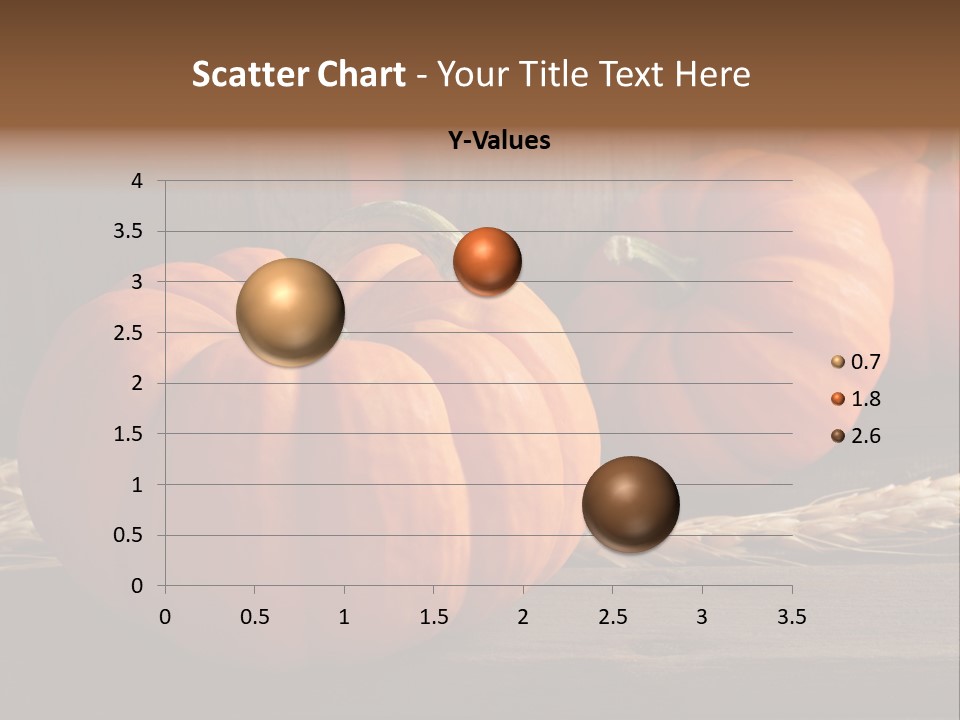 Scatter Chart - Your Title Text Here

Y-Values

4
3.5
3
2.5
2
1.5
1
0.5
0

0 0.5 1 1.5 2 2.5 3 3.5

0.7
1.8
2.6